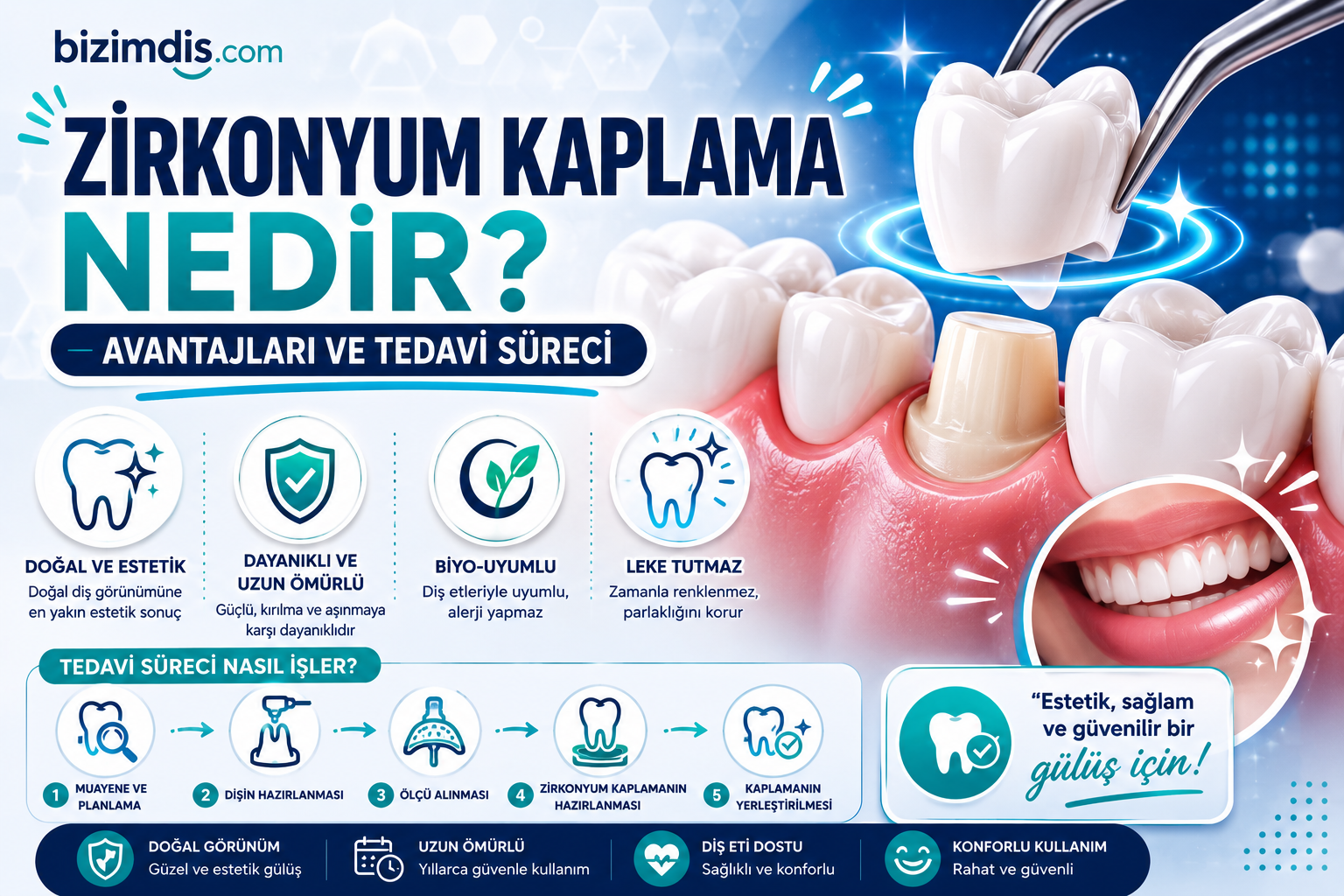 bizimdis.com

ZİRKONYUM KAPLAMA NEDİR?

— AVANTAJLARI VE TEDAVİ SÜRECİ

DOĞAL VE ESTETİK
Doğal diş görünümüne en yakın estetik sonuç

DAYANIKLI VE UZUN ÖMÜRLÜ
Güçlü, kırılma ve aşınmaya karşı dayanıklıdır

BİYO-UYUMLU
Diş etleriyle uyumlu, alerji yapmaz

LEKE TUTMAZ
Zamanla renklenmez, parlaklığını korur

TEDAVİ SÜRECİ NASIL İŞLER?

1 MUAYENE VE PLANLAMA
2 DİŞİN HAZIRLANMASI
3 ÖLÇÜ ALINMASI
4 ZİRKONYUM KAPLAMANIN HAZIRLANMASI
5 KAPLAMANIN YERLEŞTİRİLMESİ

"Estetik, sağlam ve güvenilir bir gülüş için!

DOĞAL GÖRÜNÜM
Güzel ve estetik gülüş

UZUN ÖMÜRLÜ
Yıllarca güvenle kullanım

DİŞ ETİ DOSTU
Sağlıklı ve konforlu

KONFORLU KULLANIM
Rahat ve güvenli